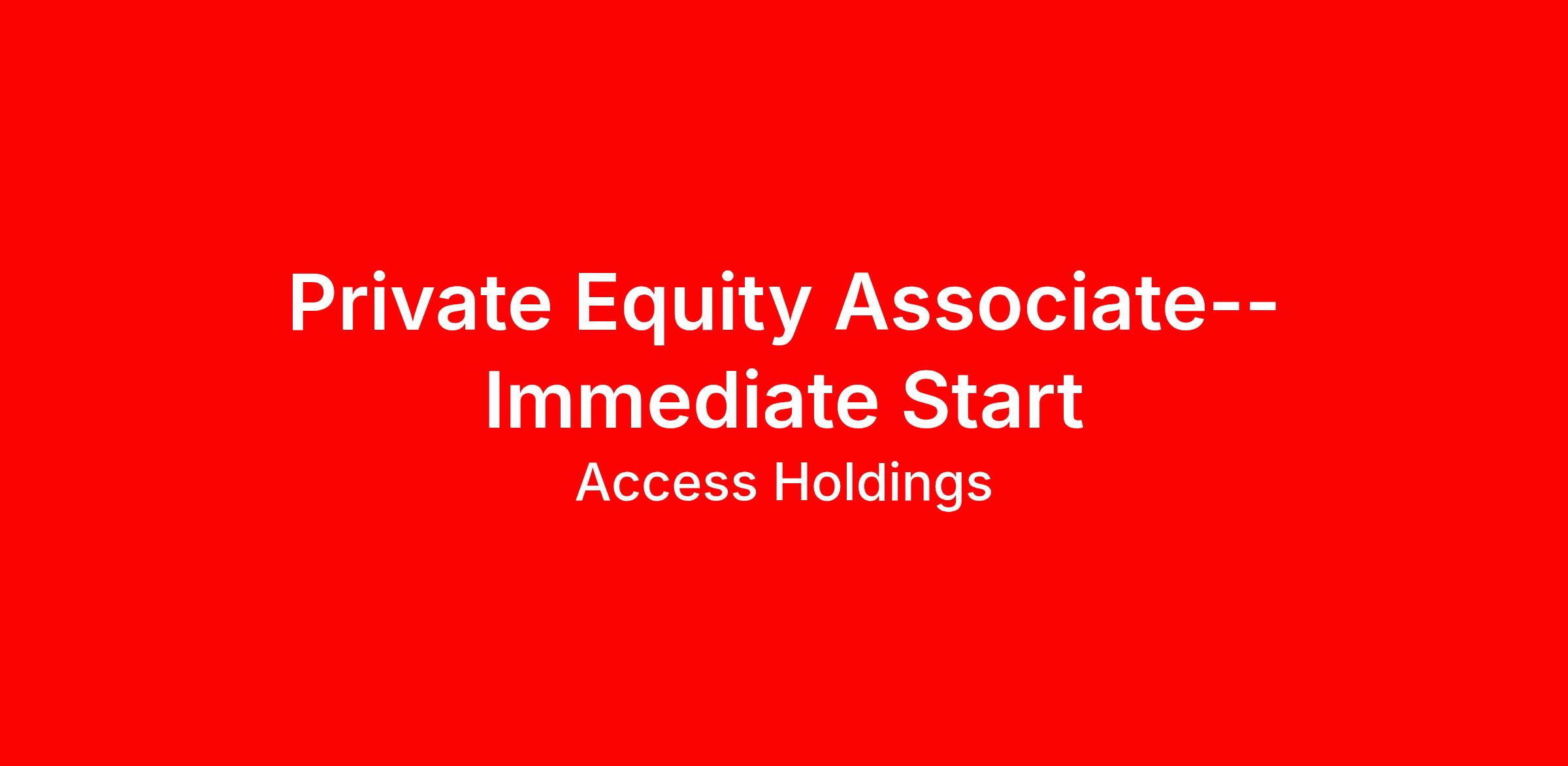 Private Equity Associate--Immediate Start

Access Holdings